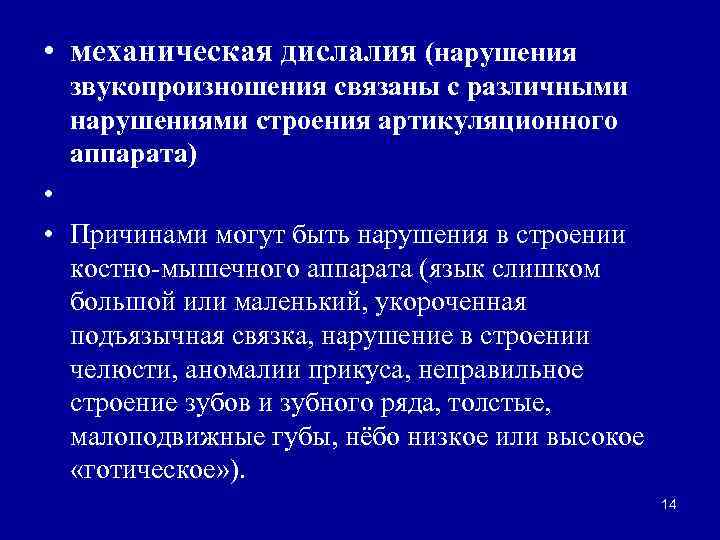 • механическая дислалия (нарушения звукопроизношения связаны с различными нарушениями строения артикуляционного аппарата)

•

• Причинами могут быть нарушения в строении костно-мышечного аппарата (язык слишком большой или маленький, укороченная подъязычная связка, нарушение в строении челюсти, аномалии прикуса, неправильное строение зубов и зубного ряда, толстые, малоподвижные губы, нёбо низкое или высокое «готическое»).

14